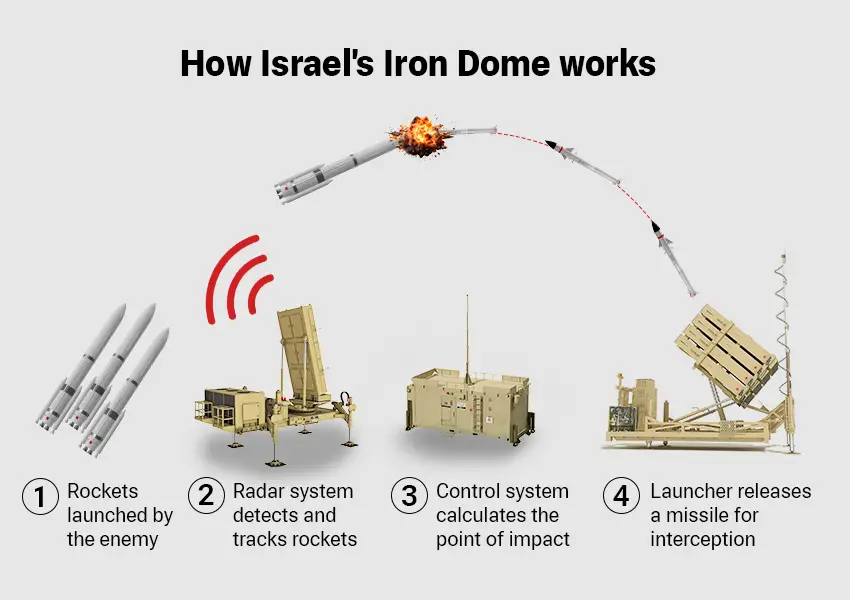 How Israel's Iron Dome works

1 Rockets launched by the enemy

2 Radar system detects and tracks rockets

3 Control system calculates the point of impact

4 Launcher releases a missile for interception